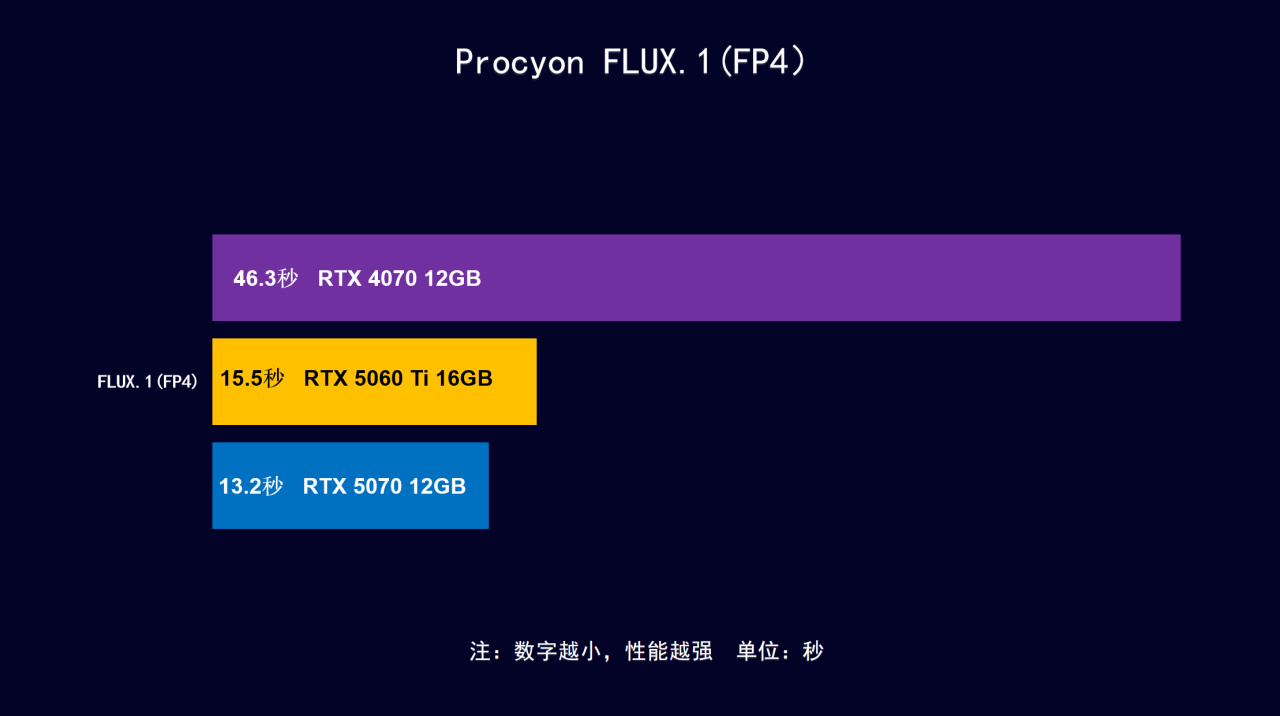 Procyon FLUX.1(FP4)

46.3秒 RTX 4070 12GB

FLUX.1(FP4)

15.5秒 RTX 5060 Ti 16GB

13.2秒 RTX 5070 12GB

注：数字越小，性能越强 单位：秒